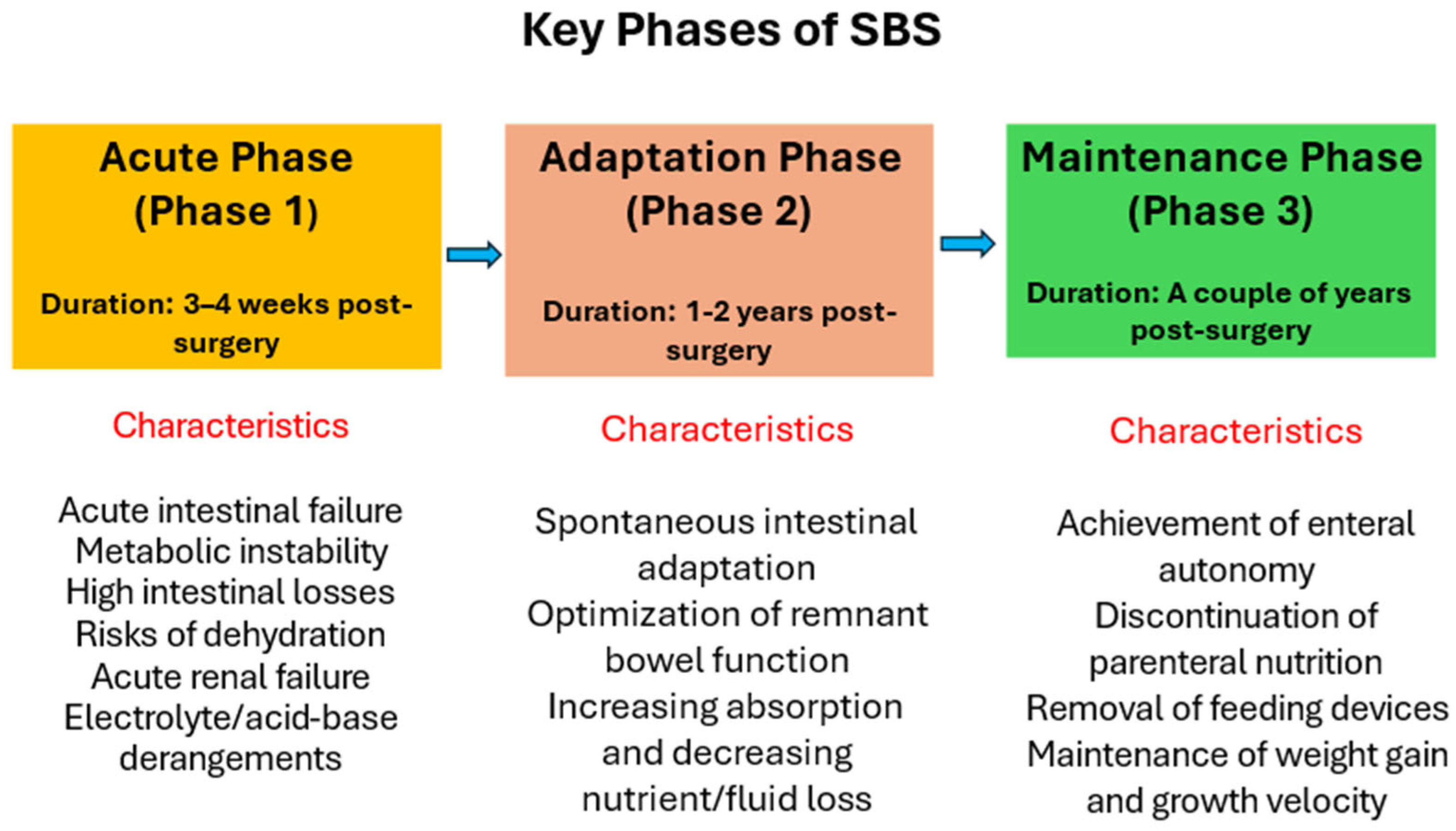 Key Phases of SBS

Acute Phase (Phase 1)

Duration: 3–4 weeks post-surgery

Characteristics

Acute intestinal failure
Metabolic instability
High intestinal losses
Risks of dehydration
Acute renal failure
Electrolyte/acid-base derangements

Adaptation Phase (Phase 2)

Duration: 1-2 years post-surgery

Characteristics

Spontaneous intestinal adaptation
Optimization of remnant bowel function
Increasing absorption and decreasing nutrient/fluid loss

Maintenance Phase (Phase 3)

Duration: A couple of years post-surgery

Characteristics

Achievement of enteral autonomy
Discontinuation of parenteral nutrition
Removal of feeding devices
Maintenance of weight gain and growth velocity